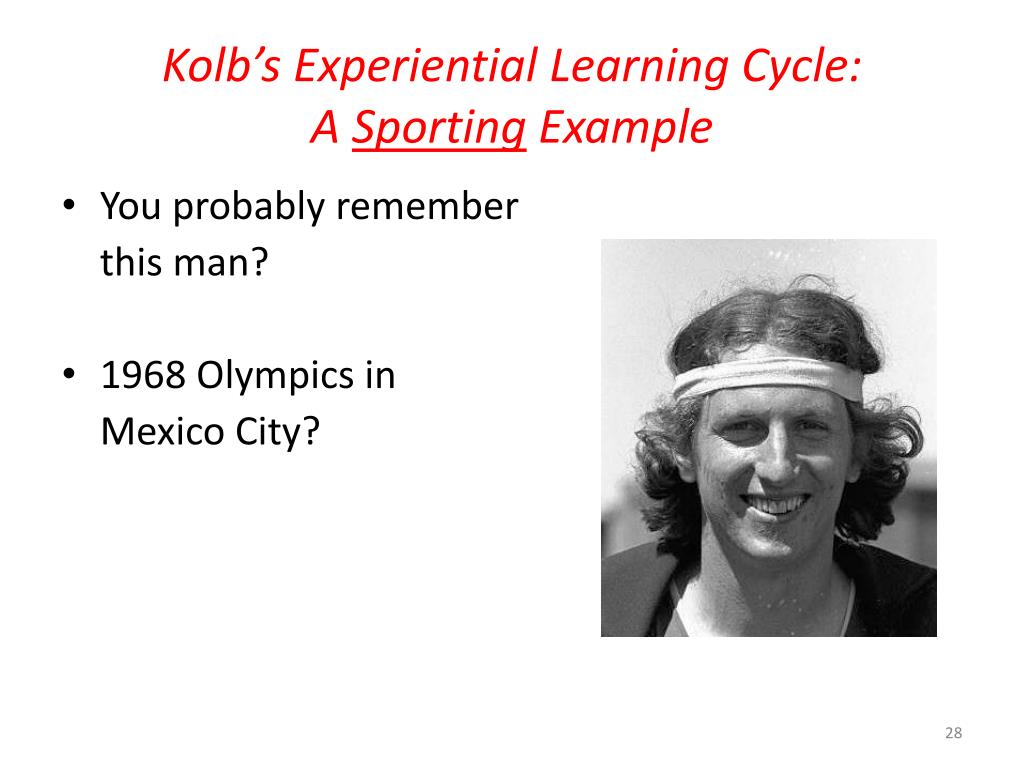 Kolb's Experiential Learning Cycle:
A Sporting Example

• You probably remember this man?

• 1968 Olympics in Mexico City?

28